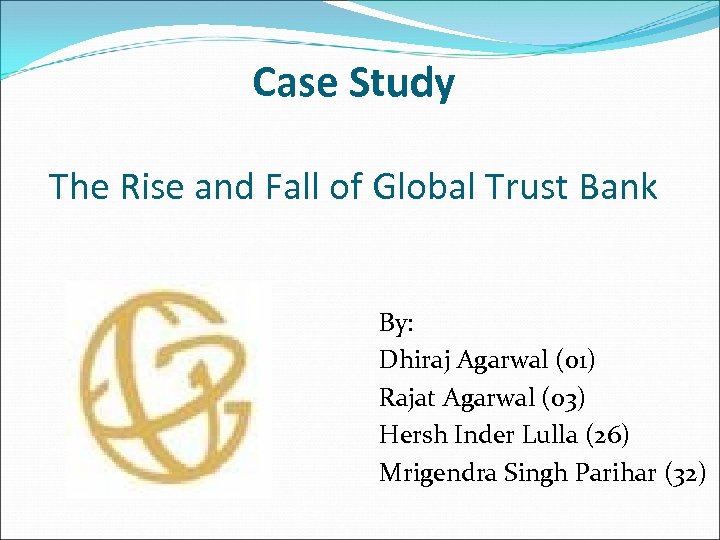 Case Study

The Rise and Fall of Global Trust Bank

By:
Dhiraj Agarwal (01)
Rajat Agarwal (03)
Hersh Inder Lulla (26)
Mrigendra Singh Parihar (32)